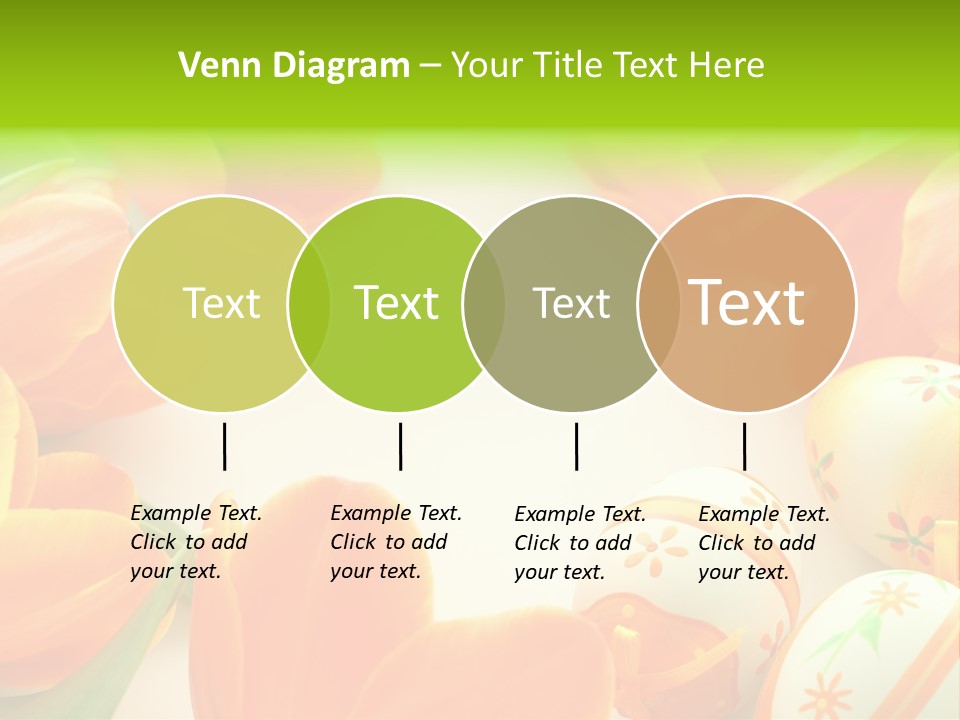 Venn Diagram – Your Title Text Here

Text

Text

Text

Text

Example Text. Click to add your text.

Example Text. Click to add your text.

Example Text. Click to add your text.

Example Text. Click to add your text.